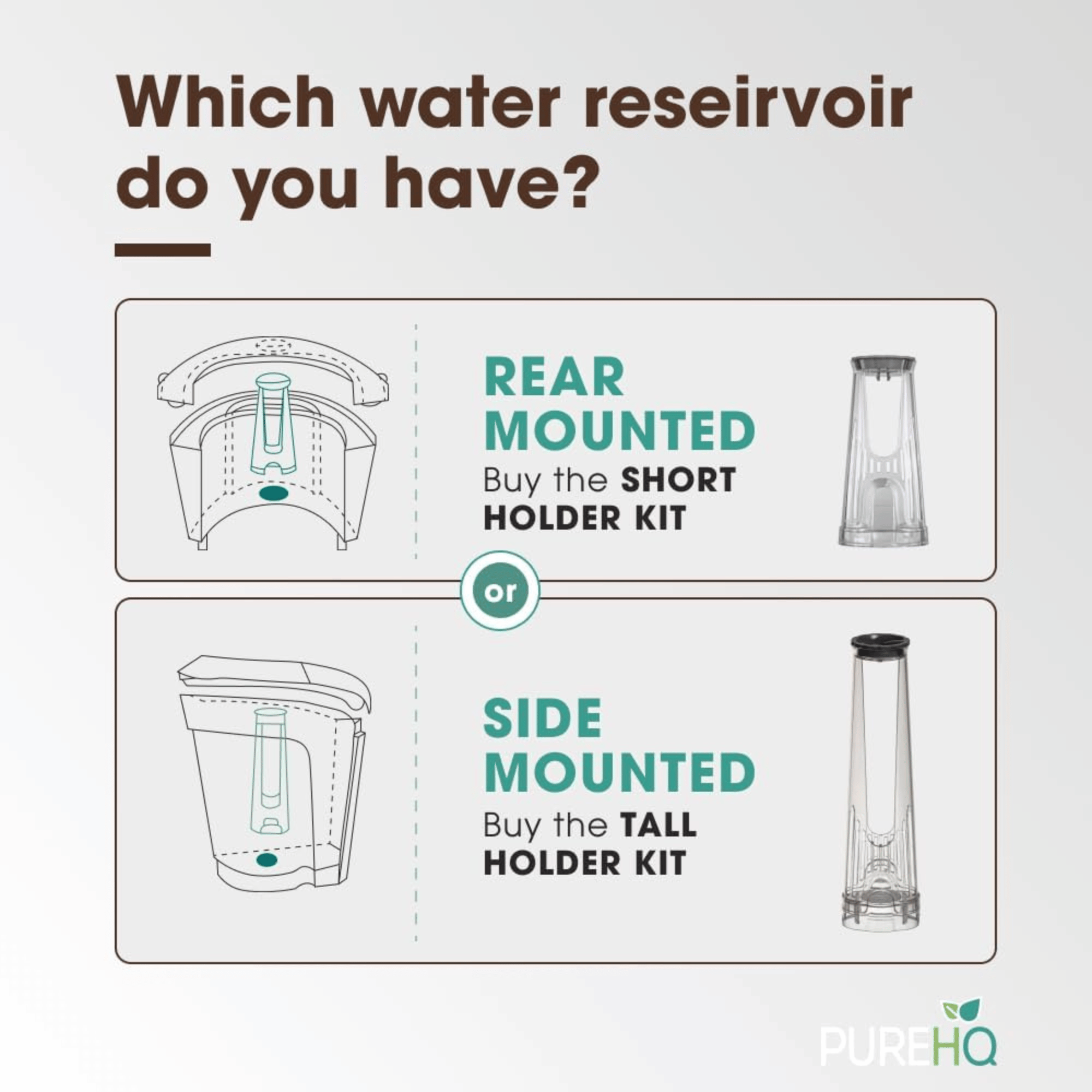 Which water reseirvoir do you have?

REAR MOUNTED
Buy the SHORT HOLDER KIT

or

SIDE MOUNTED
Buy the TALL HOLDER KIT

PUREHQ